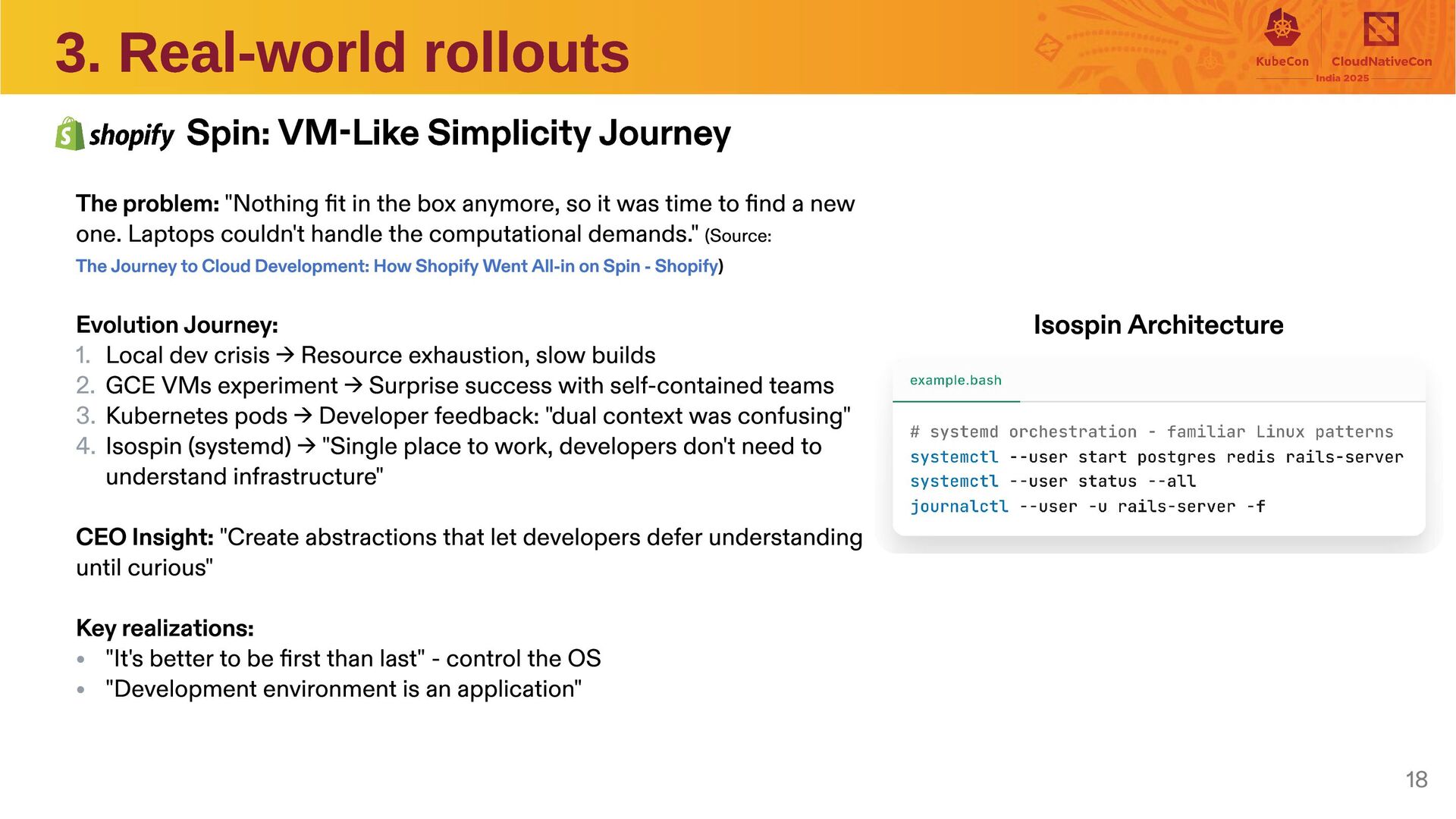 3. Real-world rollouts

KubeCon CloudNativeCon India 2025

shopify Spin: VM-Like Simplicity Journey

The problem: "Nothing fit in the box anymore, so it was time to find a new one. Laptops couldn't handle the computational demands." (Source: The Journey to Cloud Development: How Shopify Went All-in on Spin - Shopify)

Evolution Journey:
1. Local dev crisis → Resource exhaustion, slow builds
2. GCE VMs experiment → Surprise success with self-contained teams
3. Kubernetes pods → Developer feedback: "dual context was confusing"
4. Isospin (systemd) → "Single place to work, developers don't need to understand infrastructure"

CEO Insight: "Create abstractions that let developers defer understanding until curious"

Key realizations:
• "It's better to be first than last" - control the OS
• "Development environment is an application"

Isospin Architecture

example.bash

# systemd orchestration - familiar Linux patterns
systemctl --user start postgres redis rails-server
systemctl --user status --all
journalctl --user -u rails-server -f

18